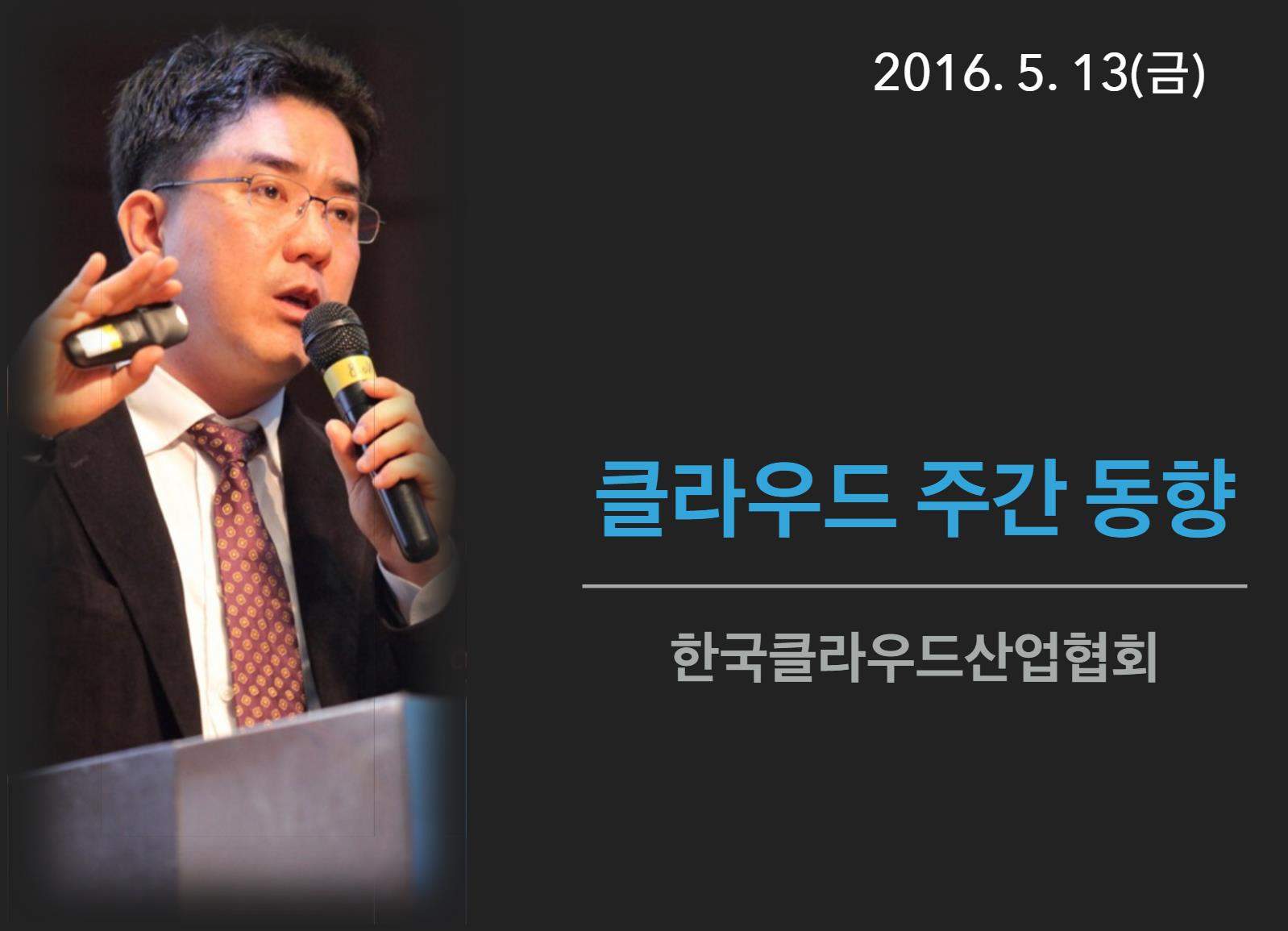 2016. 5. 13(금)

클라우드 주간 동향

한국클라우드산업협회